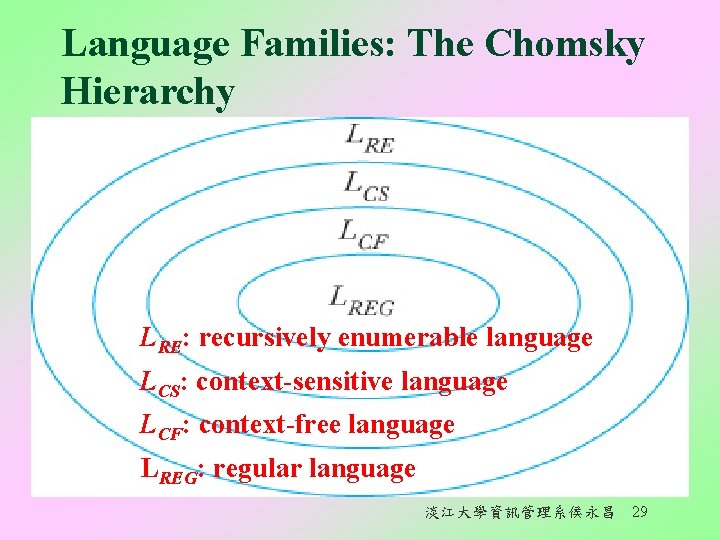 Language Families: The Chomsky Hierarchy

$L_{RE}$

$L_{CS}$

$L_{CF}$

$L_{REG}$

$L_{RE}$: recursively enumerable language

$L_{CS}$: context-sensitive language

$L_{CF}$: context-free language

$L_{REG}$: regular language

淡江大學資訊管理系侯永昌 29